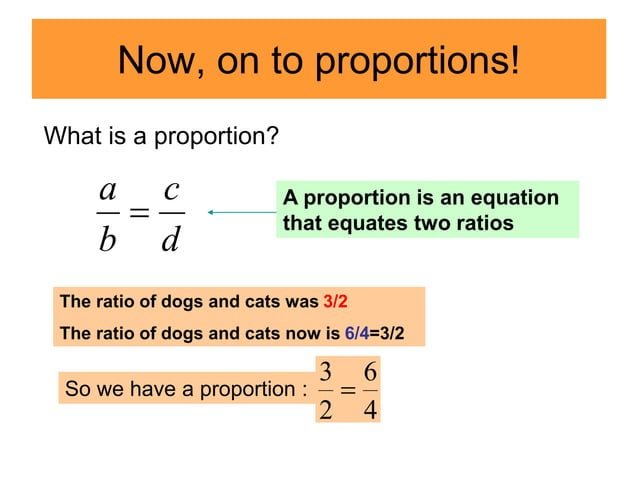 Now, on to proportions!

What is a proportion?

$\frac{a}{b} = \frac{c}{d}$

A proportion is an equation that equates two ratios

The ratio of dogs and cats was 3/2

The ratio of dogs and cats now is 6/4=3/2

So we have a proportion : $\frac{3}{2} = \frac{6}{4}$